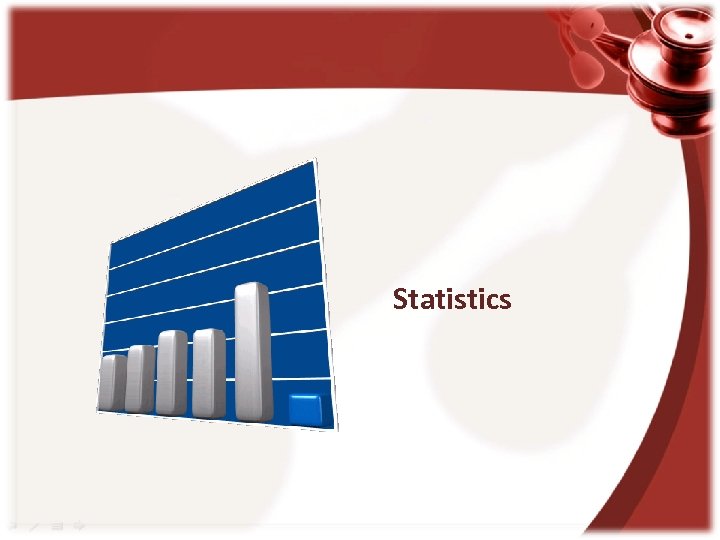 Statistics